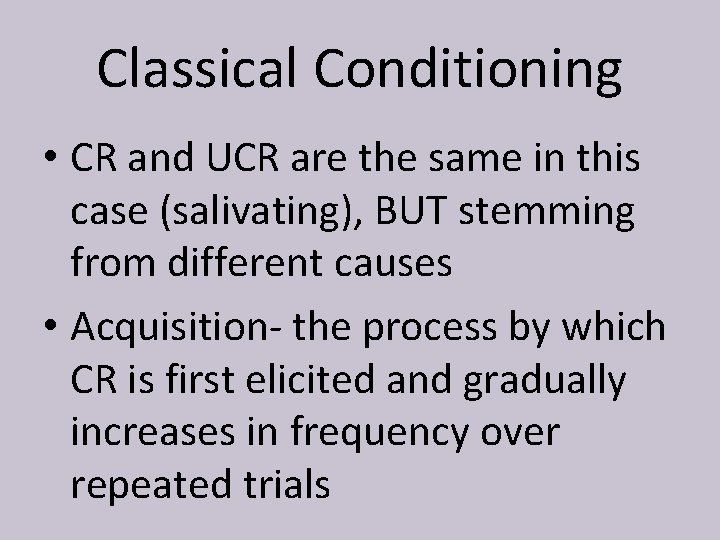 Classical Conditioning

• CR and UCR are the same in this case (salivating), BUT stemming from different causes

• Acquisition- the process by which CR is first elicited and gradually increases in frequency over repeated trials